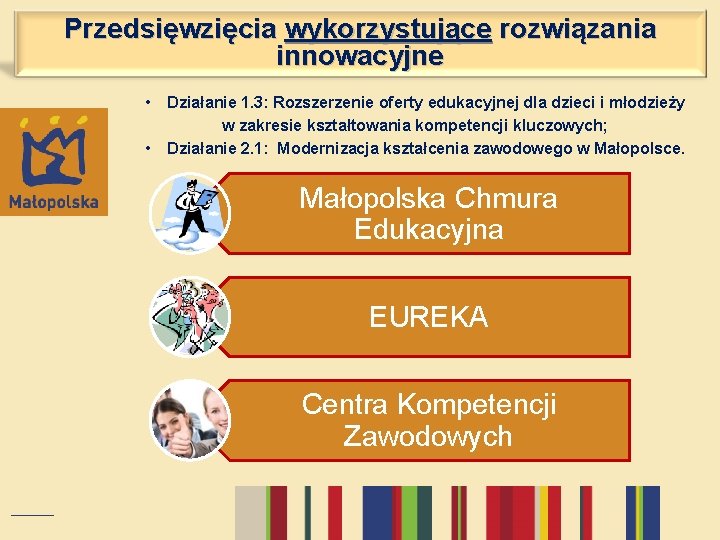 Przedsięwzięcia wykorzystujące rozwiązania innowacyjne

Małopolska

• Działanie 1.3: Rozszerzenie oferty edukacyjnej dla dzieci i młodzieży w zakresie kształtowania kompetencji kluczowych;
• Działanie 2.1: Modernizacja kształcenia zawodowego w Małopolsce.

Małopolska Chmura Edukacyjna

EUREKA

Centra Kompetencji Zawodowych